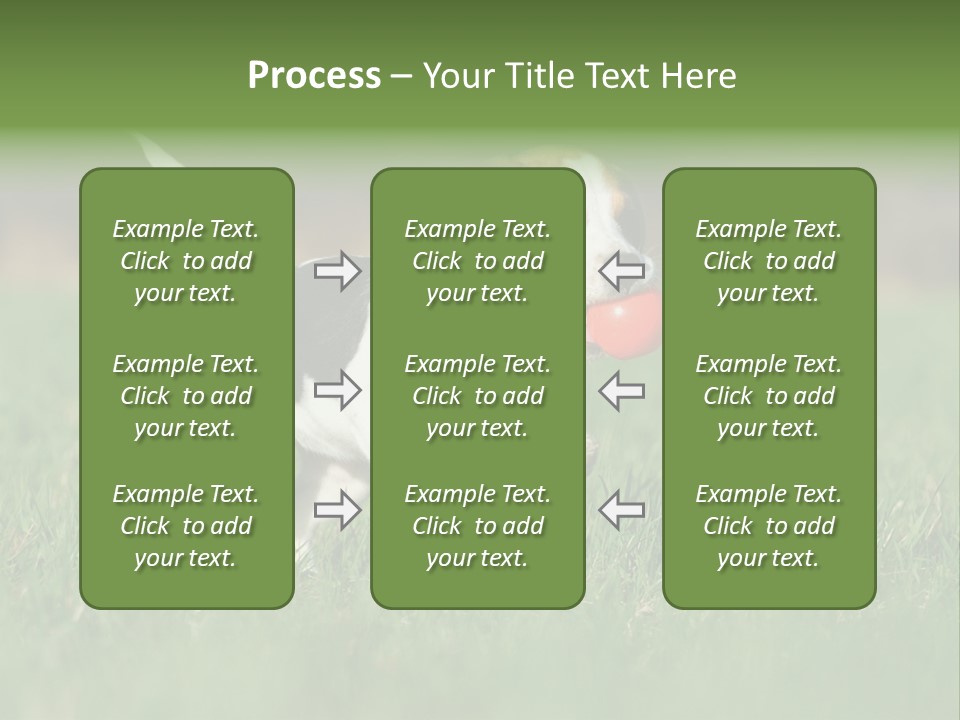 Process – Your Title Text Here

Example Text. Click to add your text.

Example Text. Click to add your text.

Example Text. Click to add your text.

Example Text. Click to add your text.

Example Text. Click to add your text.

Example Text. Click to add your text.

Example Text. Click to add your text.

Example Text. Click to add your text.

Example Text. Click to add your text.